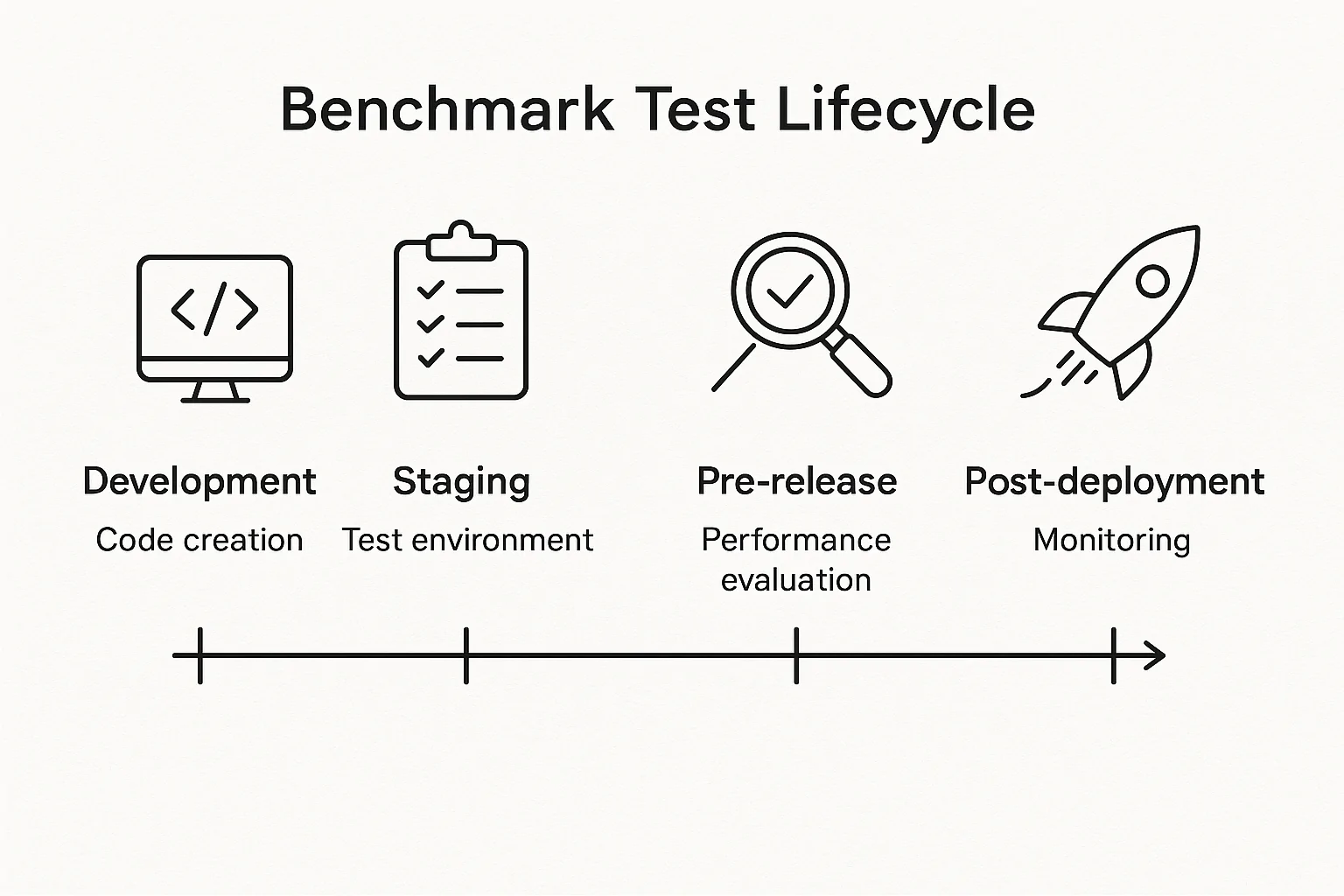 Benchmark Test Lifecycle

</>

Development
Code creation

Staging
Test environment

Pre-release
Performance evaluation

Post-deployment
Monitoring